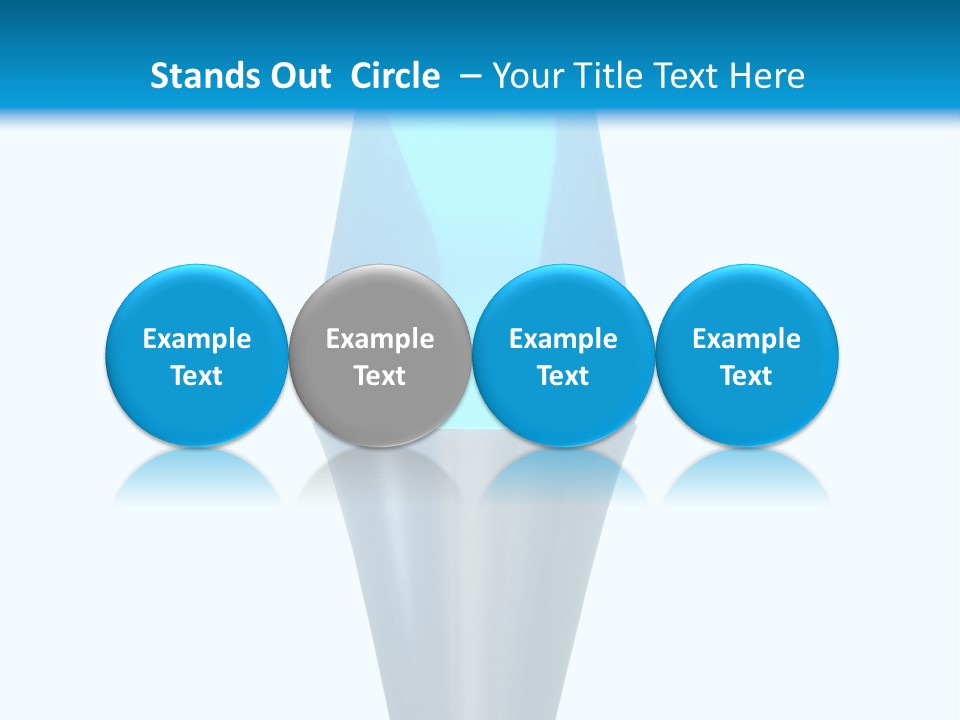 Stands Out Circle – Your Title Text Here

Example Text

Example Text

Example Text

Example Text